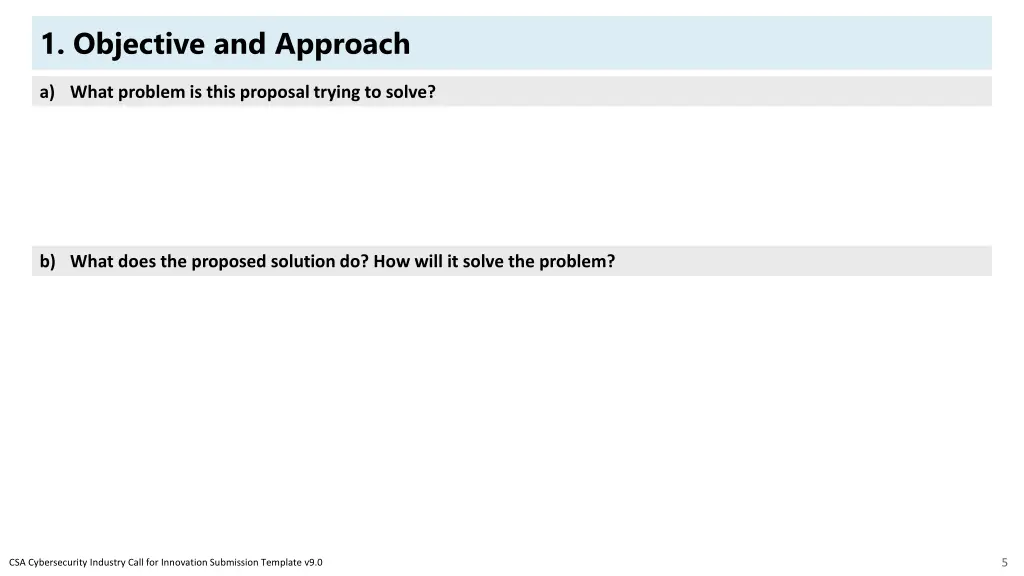 1. Objective and Approach

a) What problem is this proposal trying to solve?

b) What does the proposed solution do? How will it solve the problem?

CSA Cybersecurity Industry Call for Innovation Submission Template v9.0

5